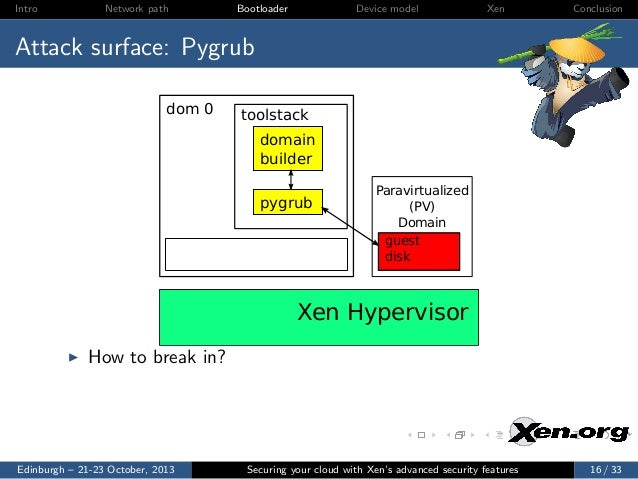 Intro Network path Bootloader Device model Xen Conclusion

Attack surface: Pygrub

dom 0

toolstack

domain builder

pygrub

Paravirtualized (PV) Domain

guest disk

Xen Hypervisor

▶ How to break in?

Xen.org

Edinburgh – 21-23 October, 2013

Securing your cloud with Xen's advanced security features

16 / 33